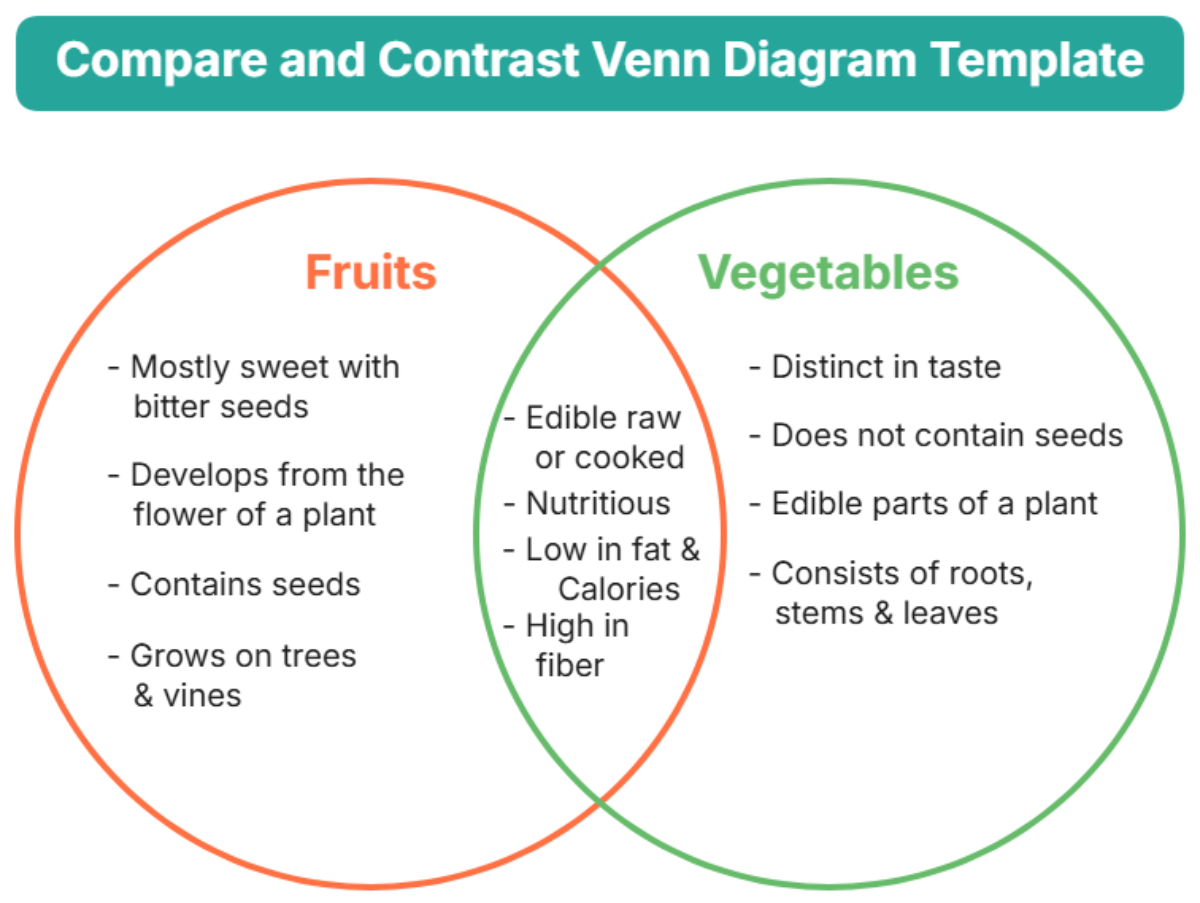 Compare and Contrast Venn Diagram Template

Fruits

- Mostly sweet with bitter seeds

- Develops from the flower of a plant

- Contains seeds

- Grows on trees & vines

- Edible raw or cooked

- Nutritious

- Low in fat & Calories

- High in fiber

Vegetables

- Distinct in taste

- Does not contain seeds

- Edible parts of a plant

- Consists of roots, stems & leaves